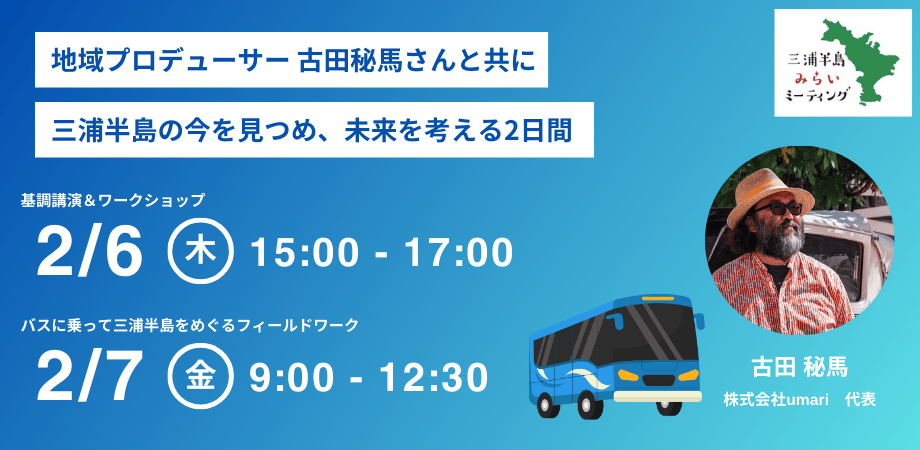 地域プロデューサー 古田秘馬さんと共に

三浦半島の今を見つめ、未来を考える2日間

三浦半島
みらい
ミーティング

基調講演＆ワークショップ

2/6 木 15:00 - 17:00

バスに乗って三浦半島をめぐるフィールドワーク

2/7 金 9:00 - 12:30

古田 秘馬
株式会社umari 代表